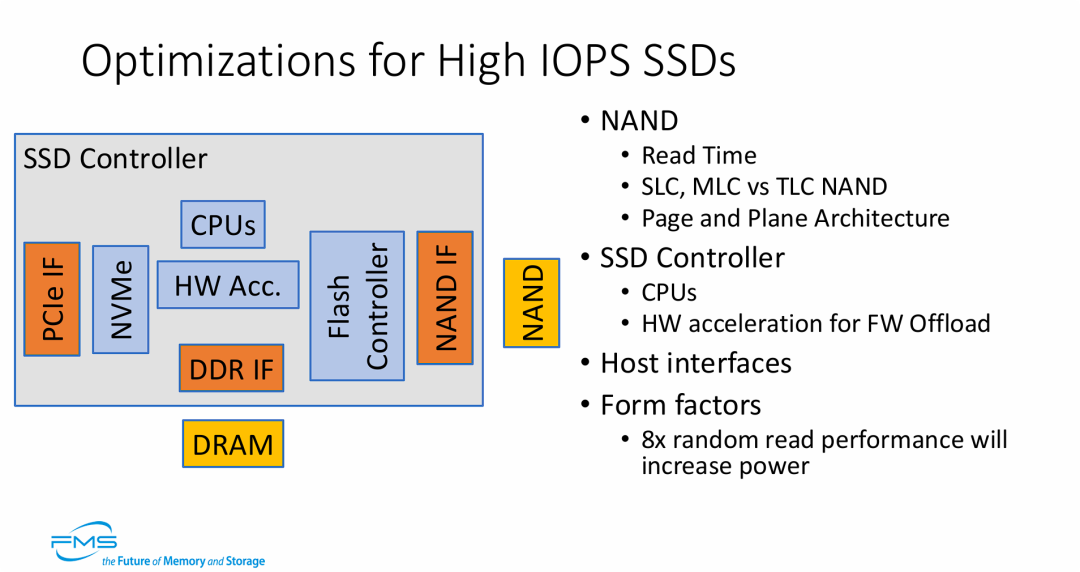 Optimizations for High IOPS SSDs

SSD Controller

PCIe IF

NVMe

CPUs

HW Acc.

DDR IF

Flash Controller

NAND IF

NAND

DRAM

• NAND
  • Read Time
  • SLC, MLC vs TLC NAND
  • Page and Plane Architecture
• SSD Controller
  • CPUs
  • HW acceleration for FW Offload
• Host interfaces
• Form factors
  • 8x random read performance will increase power

FMS
the Future of Memory and Storage